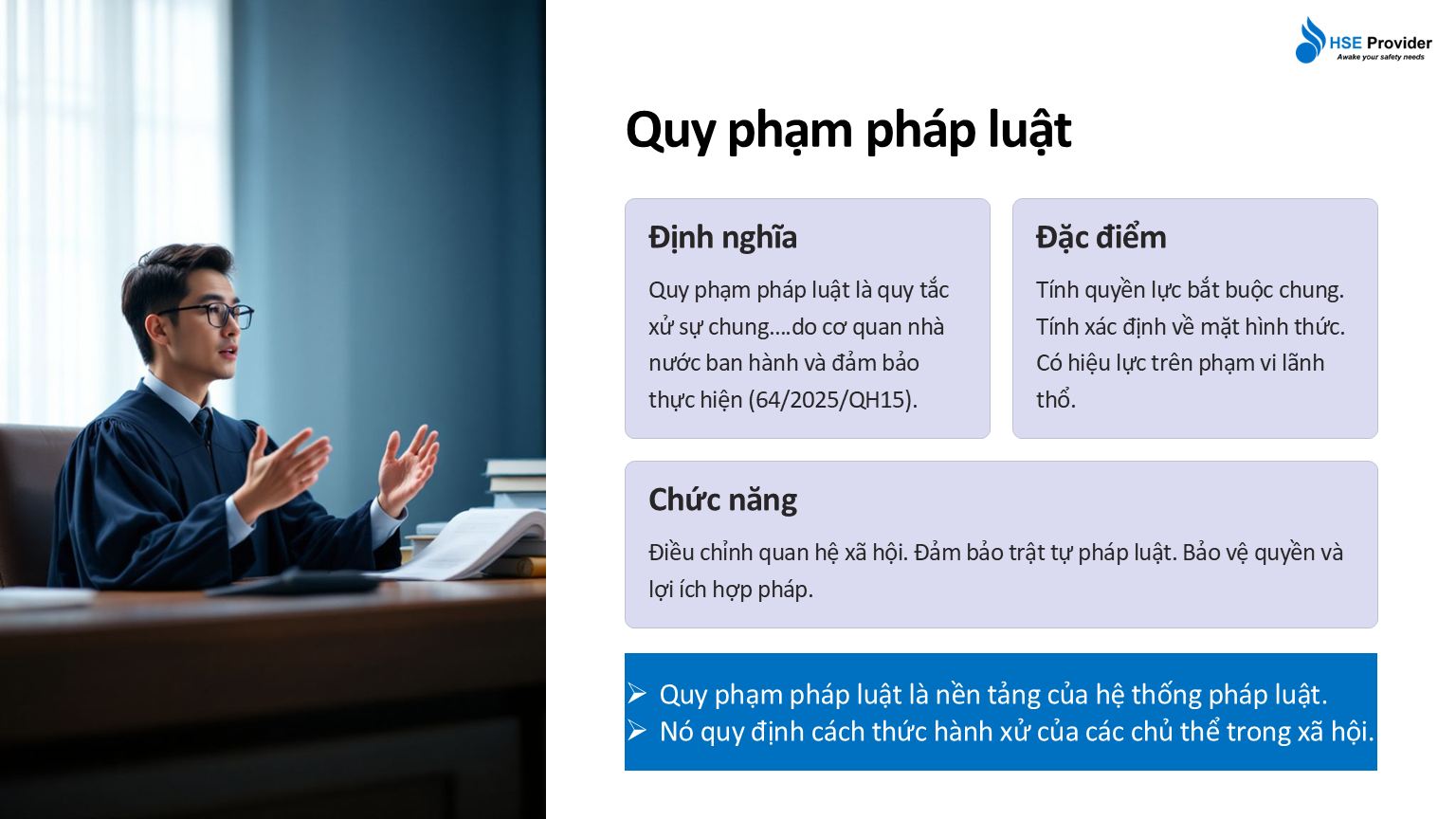 HSE Provider
Awake your safety needs

Quy phạm pháp luật

Định nghĩa

Quy phạm pháp luật là quy tắc xử sự chung....do cơ quan nhà nước ban hành và đảm bảo thực hiện (64/2025/QH15).

Đặc điểm

Tính quyền lực bắt buộc chung. Tính xác định về mặt hình thức. Có hiệu lực trên phạm vi lãnh thổ.

Chức năng

Điều chỉnh quan hệ xã hội. Đảm bảo trật tự pháp luật. Bảo vệ quyền và lợi ích hợp pháp.

➢ Quy phạm pháp luật là nền tảng của hệ thống pháp luật.
➢ Nó quy định cách thức hành xử của các chủ thể trong xã hội.